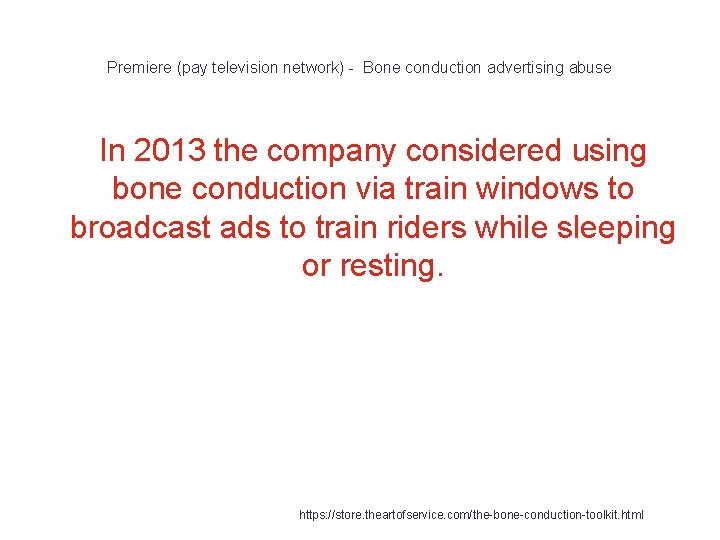 Premiere (pay television network) - Bone conduction advertising abuse

In 2013 the company considered using bone conduction via train windows to broadcast ads to train riders while sleeping or resting.

https://store.theartofservice.com/the-bone-conduction-toolkit.html